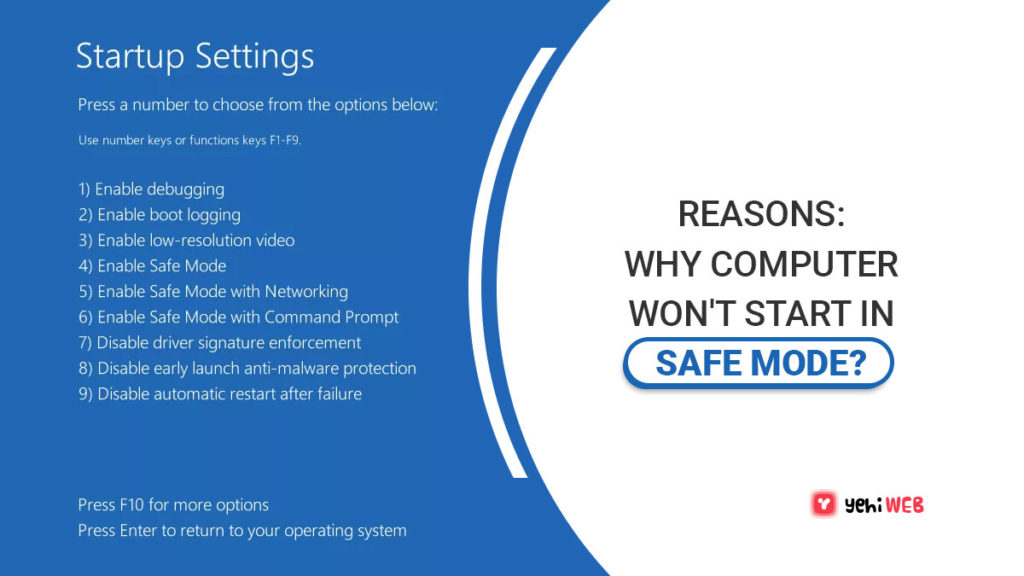 Startup Settings

Press a number to choose from the options below:

Use number keys or functions keys F1-F9.

1) Enable debugging
2) Enable boot logging
3) Enable low-resolution video
4) Enable Safe Mode
5) Enable Safe Mode with Networking
6) Enable Safe Mode with Command Prompt
7) Disable driver signature enforcement
8) Disable early launch anti-malware protection
9) Disable automatic restart after failure

Press F10 for more options
Press Enter to return to your operating system

REASONS:
WHY COMPUTER
WON'T START IN
SAFE MODE?

yehi WEB